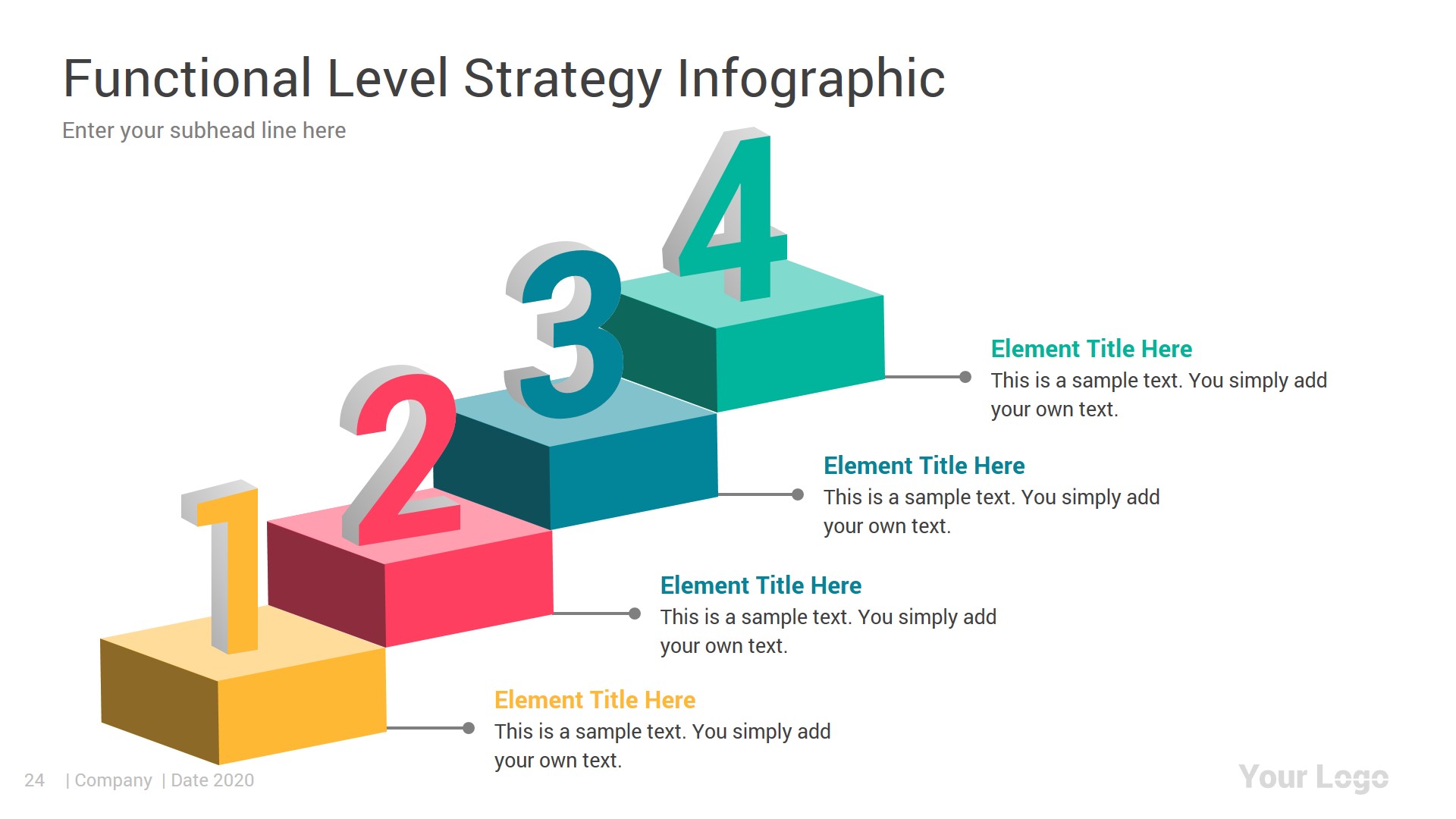 Functional Level Strategy Infographic

Enter your subhead line here

4

3

2

1

Element Title Here
This is a sample text. You simply add your own text.

Element Title Here
This is a sample text. You simply add your own text.

Element Title Here
This is a sample text. You simply add your own text.

Element Title Here
This is a sample text. You simply add your own text.

24 | Company | Date 2020

Your Logo